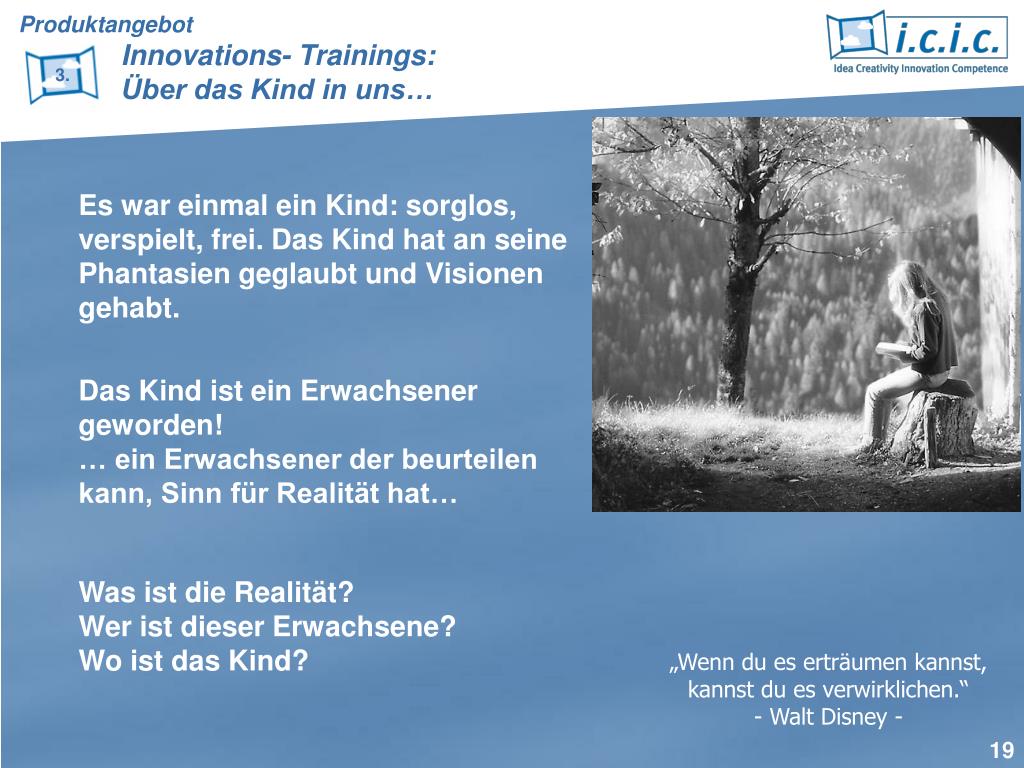 Produktangebot

3.

Innovations- Trainings:
Über das Kind in uns…

i.c.i.c.
Idea Creativity Innovation Competence

Es war einmal ein Kind: sorglos, verspielt, frei. Das Kind hat an seine Phantasien geglaubt und Visionen gehabt.

Das Kind ist ein Erwachsener geworden!
… ein Erwachsener der beurteilen kann, Sinn für Realität hat…

Was ist die Realität?
Wer ist dieser Erwachsene?
Wo ist das Kind?

„Wenn du es erträumen kannst, kannst du es verwirklichen.“
- Walt Disney -

19